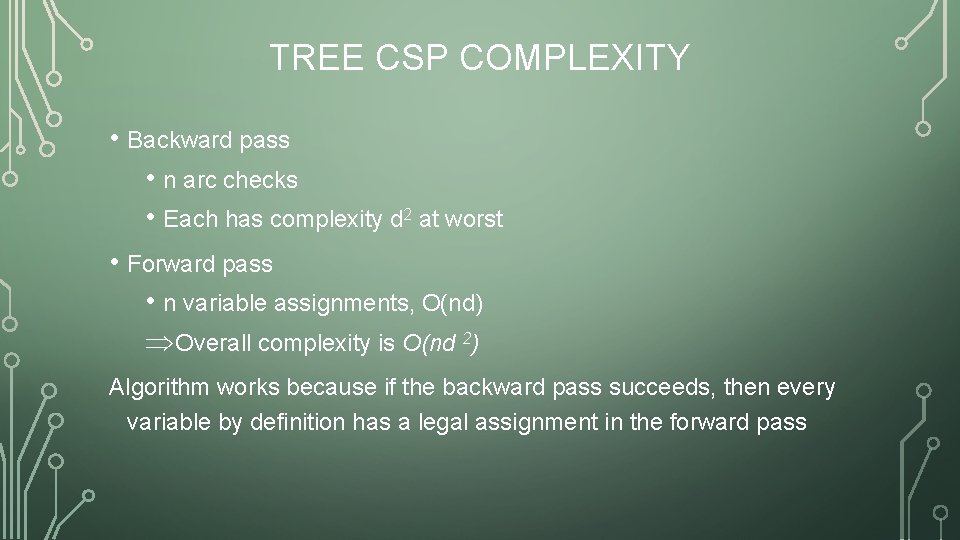 TREE CSP COMPLEXITY

• Backward pass

• n arc checks

• Each has complexity $d^2$ at worst

• Forward pass

• n variable assignments, O(nd)

$\Rightarrow$Overall complexity is $O(nd^2)$

Algorithm works because if the backward pass succeeds, then every variable by definition has a legal assignment in the forward pass